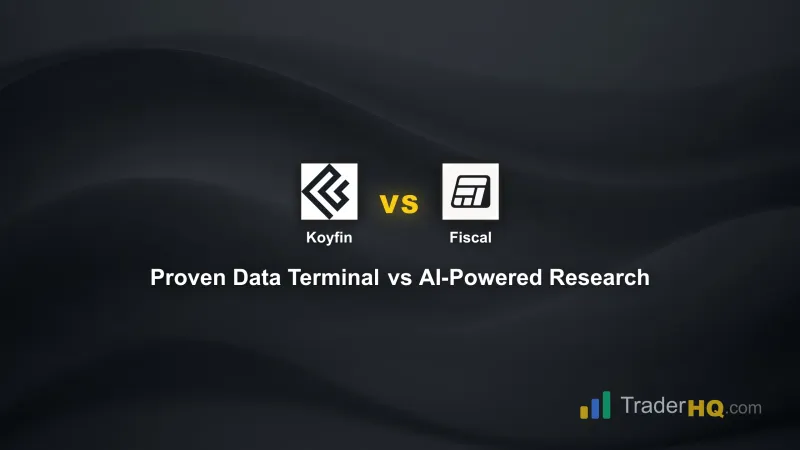 Koyfin

VS

Fiscal

Proven Data Terminal vs AI-Powered Research

TraderHQ.com